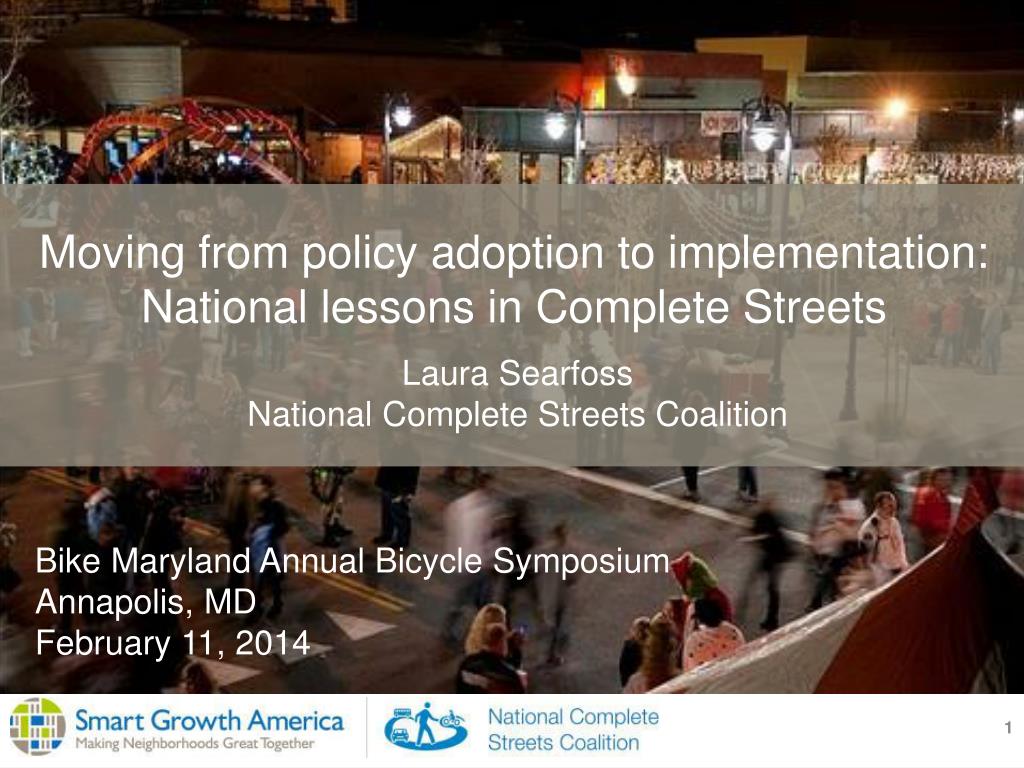 Moving from policy adoption to implementation: National lessons in Complete Streets

Laura Searfoss
National Complete Streets Coalition

Bike Maryland Annual Bicycle Symposium
Annapolis, MD
February 11, 2014

Smart Growth America
Making Neighborhoods Great Together

National Complete Streets Coalition

1